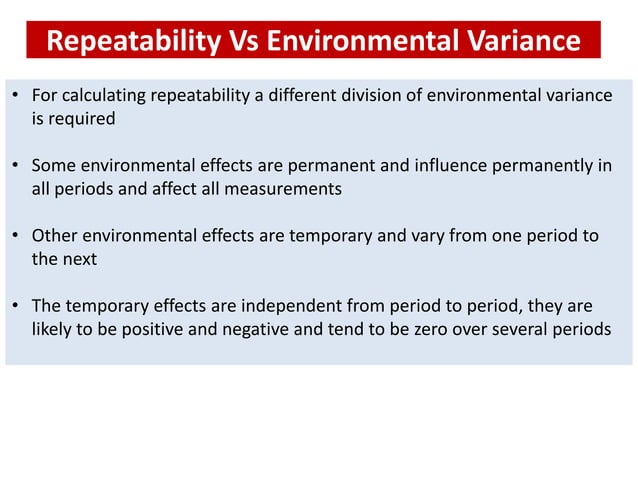 Repeatability Vs Environmental Variance

• For calculating repeatability a different division of environmental variance is required

• Some environmental effects are permanent and influence permanently in all periods and affect all measurements

• Other environmental effects are temporary and vary from one period to the next

• The temporary effects are independent from period to period, they are likely to be positive and negative and tend to be zero over several periods